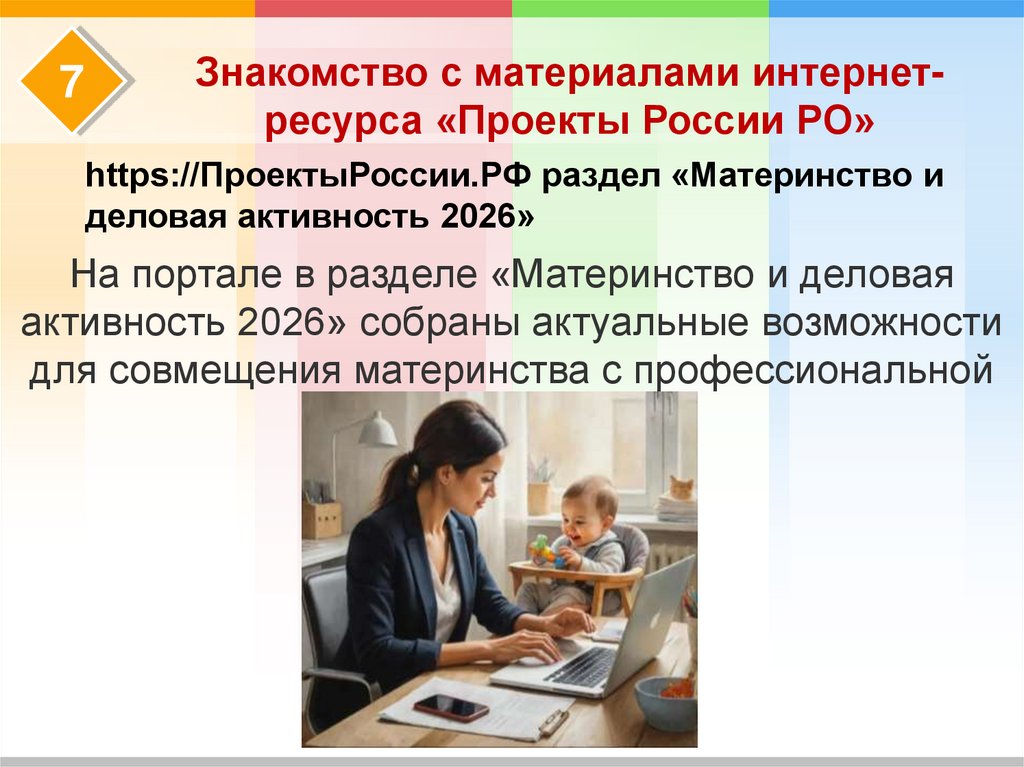 7

Знакомство с материалами интернет-ресурса «Проекты России РО»

https://ПроектыРоссии.РФ раздел «Материнство и деловая активность 2026»

На портале в разделе «Материнство и деловая активность 2026» собраны актуальные возможности для совмещения материнства с профессиональной